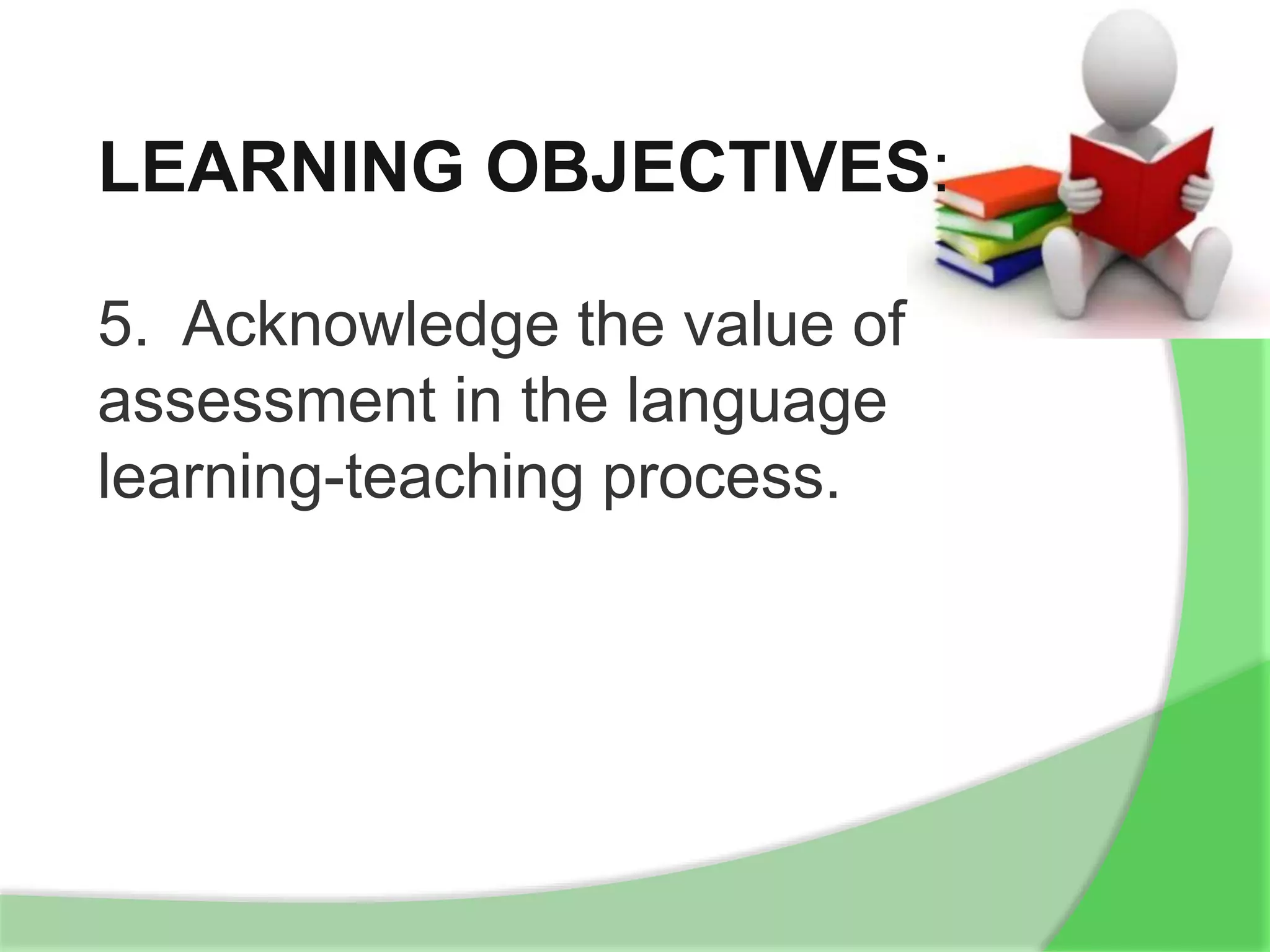 LEARNING OBJECTIVES:

5. Acknowledge the value of assessment in the language learning-teaching process.